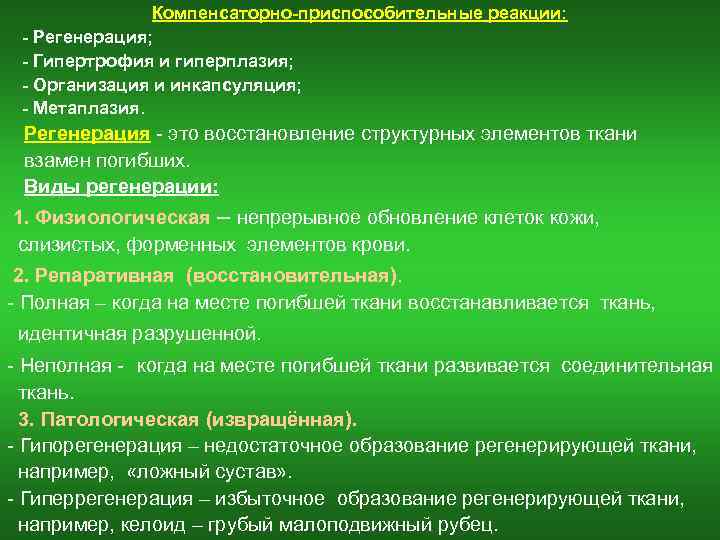 Компенсаторно-приспособительные реакции:

- Регенерация;
- Гипертрофия и гиперплазия;
- Организация и инкапсуляция;
- Метаплазия.

Регенерация - это восстановление структурных элементов ткани взамен погибших.

Виды регенерации:

1. Физиологическая – непрерывное обновление клеток кожи, слизистых, форменных элементов крови.

2. Репаративная (восстановительная).
- Полная – когда на месте погибшей ткани восстанавливается ткань, идентичная разрушенной.
- Неполная - когда на месте погибшей ткани развивается соединительная ткань.

3. Патологическая (извращённая).
- Гипорегенерация – недостаточное образование регенерирующей ткани, например, «ложный сустав».
- Гиперрегенерация – избыточное образование регенерирующей ткани, например, келоид – грубый малоподвижный рубец.